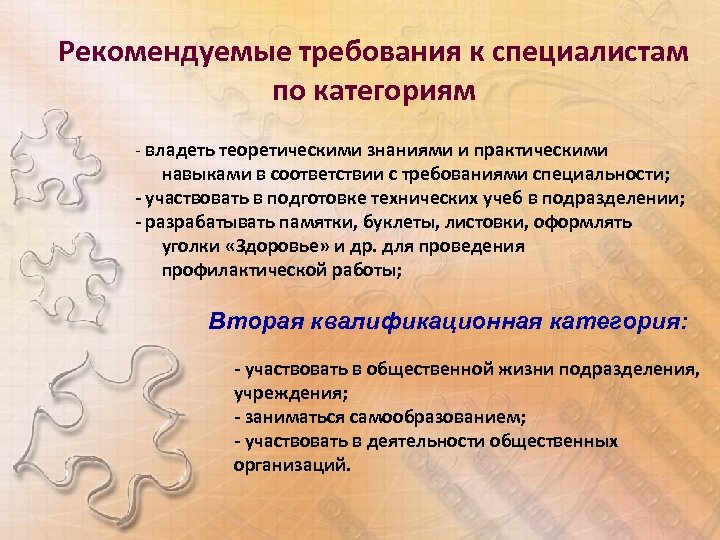 Рекомендуемые требования к специалистам по категориям

- владеть теоретическими знаниями и практическими навыками в соответствии с требованиями специальности;
- участвовать в подготовке технических учеб в подразделении;
- разрабатывать памятки, буклеты, листовки, оформлять уголки «Здоровье» и др. для проведения профилактической работы;

Вторая квалификационная категория:

- участвовать в общественной жизни подразделения, учреждения;
- заниматься самообразованием;
- участвовать в деятельности общественных организаций.